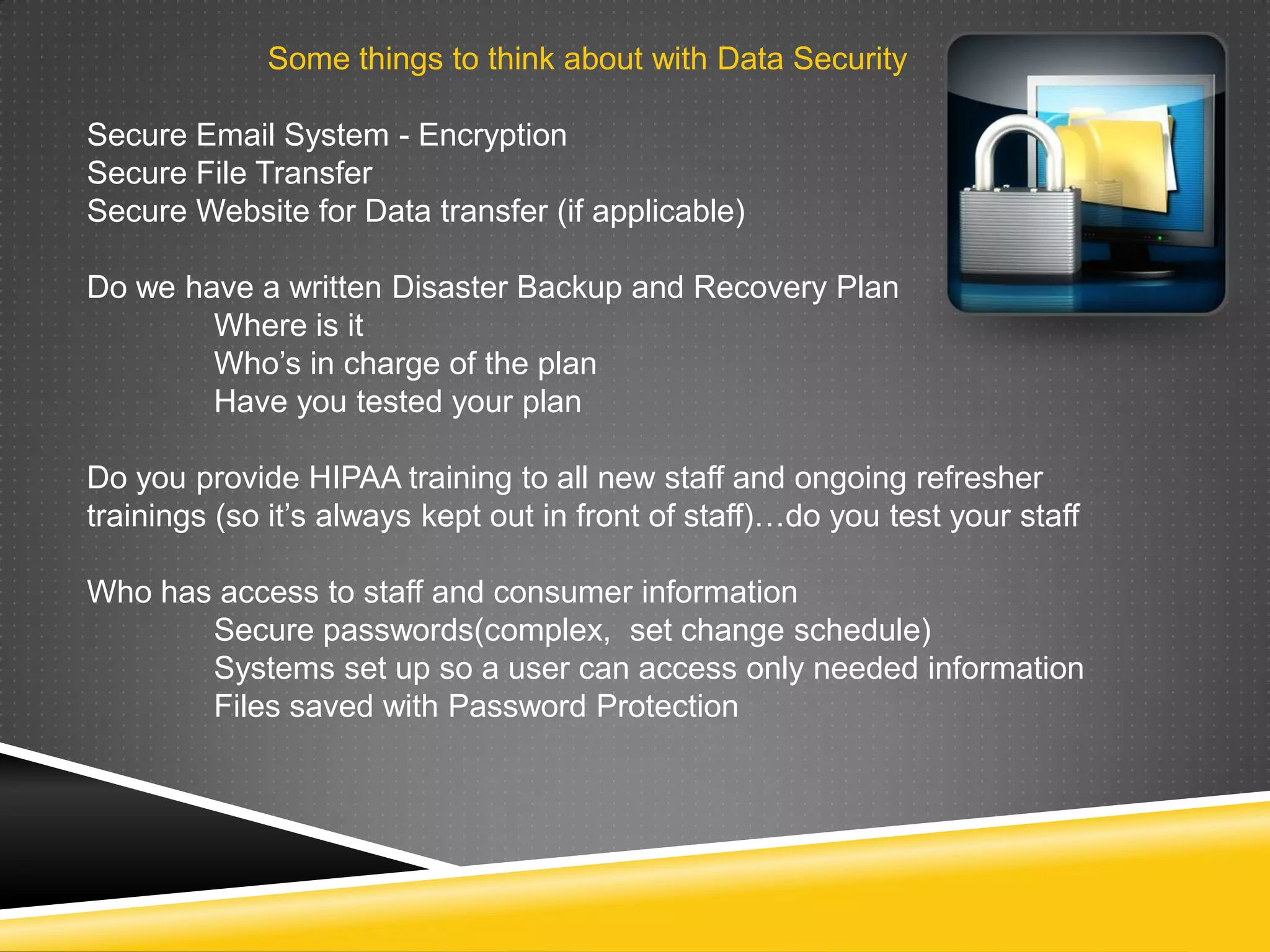 Some things to think about with Data Security

Secure Email System - Encryption
Secure File Transfer
Secure Website for Data transfer (if applicable)

Do we have a written Disaster Backup and Recovery Plan
Where is it
Who’s in charge of the plan
Have you tested your plan

Do you provide HIPAA training to all new staff and ongoing refresher trainings (so it’s always kept out in front of staff)…do you test your staff

Who has access to staff and consumer information
Secure passwords(complex, set change schedule)
Systems set up so a user can access only needed information
Files saved with Password Protection